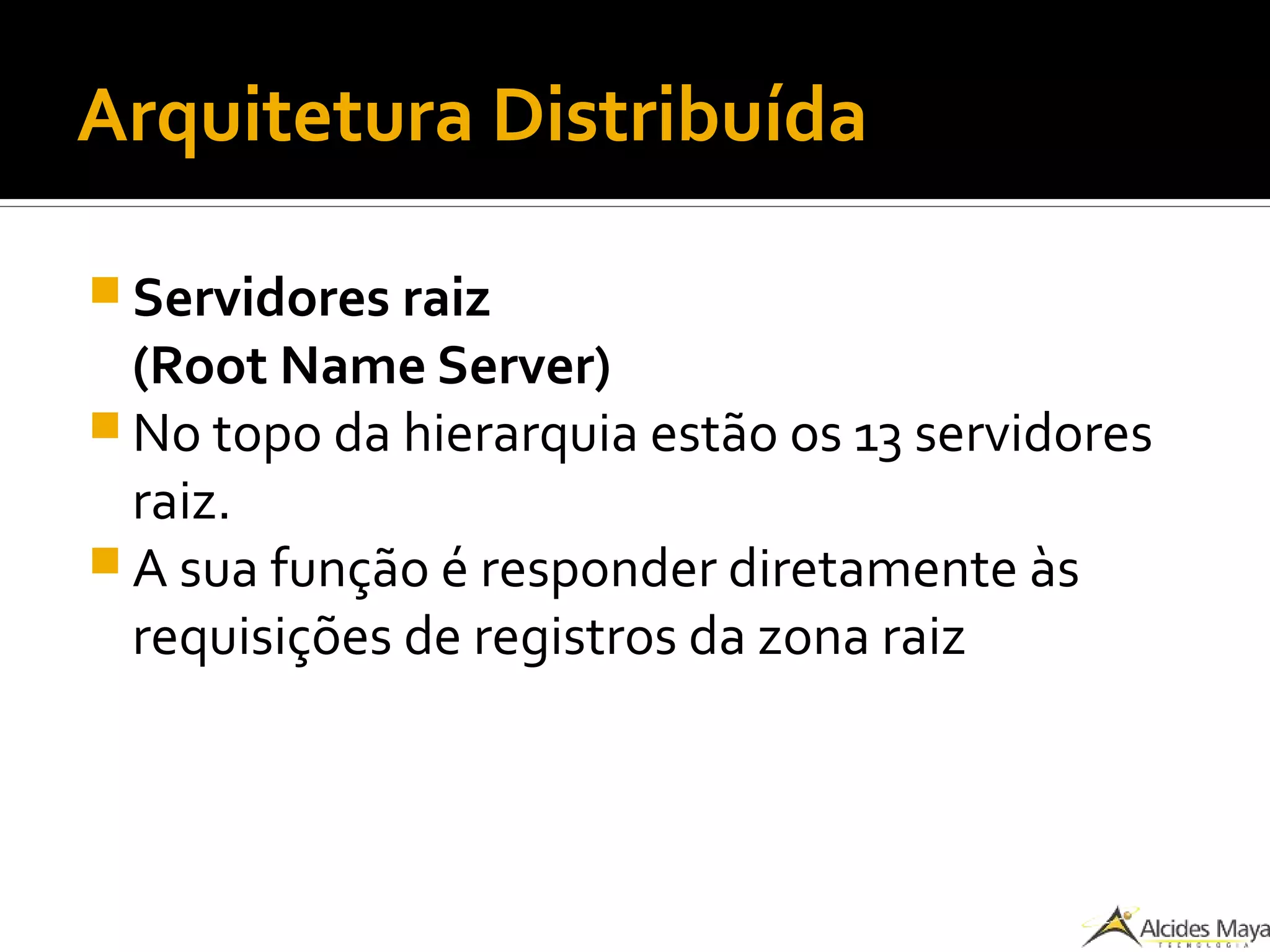 Arquitetura Distribuída

Servidores raiz
(Root Name Server)

No topo da hierarquia estão os 13 servidores raiz.

A sua função é responder diretamente às requisições de registros da zona raiz

Alcides Maya
TECNOLOGIA